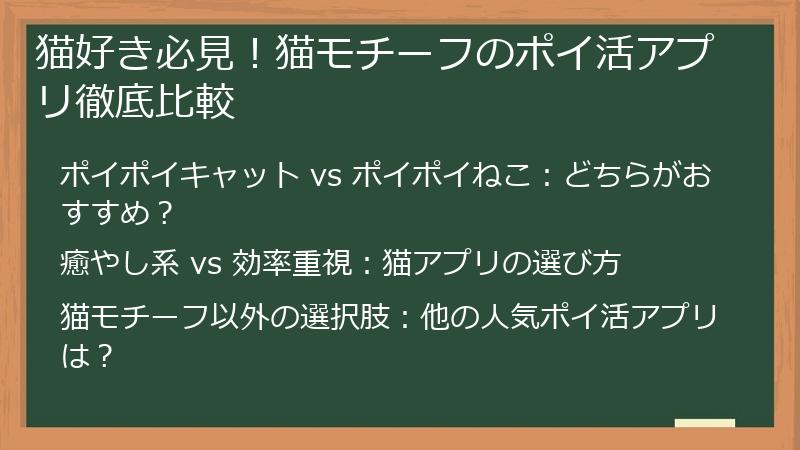 猫好き必見！猫モチーフのポイ活アプリ徹底比較

ポイポイキャット vs ポイポイねこ：どちらがおすすめ？

癒やし系 vs 効率重視：猫アプリの選び方

猫モチーフ以外の選択肢：他の人気ポイ活アプリは？